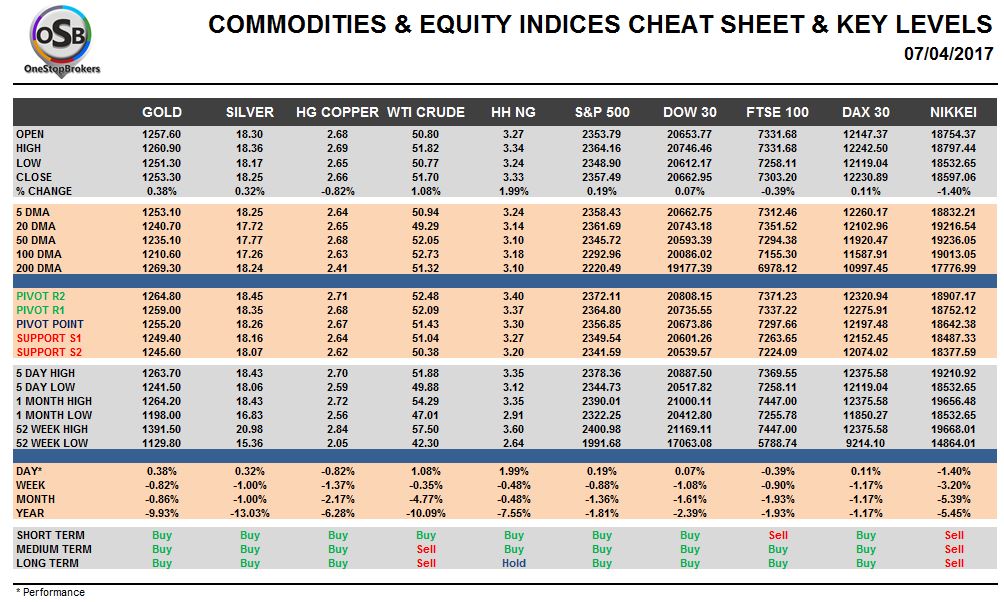 OSB
OneStopBrokers

COMMODITIES & EQUITY INDICES CHEAT SHEET & KEY LEVELS
07/04/2017

| | GOLD | SILVER | HG COPPER | WTI CRUDE | HH NG | S&P 500 | DOW 30 | FTSE 100 | DAX 30 | NIKKEI |
|---|---|---|---|---|---|---|---|---|---|---|
| OPEN | 1257.60 | 18.30 | 2.68 | 50.80 | 3.27 | 2353.79 | 20653.77 | 7331.68 | 12147.37 | 18754.37 |
| HIGH | 1260.90 | 18.36 | 2.69 | 51.82 | 3.34 | 2364.16 | 20746.46 | 7331.68 | 12242.50 | 18797.44 |
| LOW | 1251.30 | 18.17 | 2.65 | 50.77 | 3.24 | 2348.90 | 20612.17 | 7258.11 | 12119.04 | 18532.65 |
| CLOSE | 1253.30 | 18.25 | 2.66 | 51.70 | 3.33 | 2357.49 | 20662.95 | 7303.20 | 12230.89 | 18597.06 |
| % CHANGE | 0.38% | 0.32% | -0.82% | 1.08% | 1.99% | 0.19% | 0.07% | -0.39% | 0.11% | -1.40% |
| 5 DMA | 1253.10 | 18.25 | 2.64 | 50.94 | 3.24 | 2358.43 | 20662.75 | 7312.46 | 12260.17 | 18832.21 |
| 20 DMA | 1240.70 | 17.72 | 2.65 | 49.29 | 3.14 | 2361.69 | 20743.18 | 7351.52 | 12102.96 | 19216.54 |
| 50 DMA | 1235.10 | 17.77 | 2.68 | 52.05 | 3.10 | 2345.72 | 20593.39 | 7294.38 | 11920.47 | 19236.05 |
| 100 DMA | 1210.60 | 17.26 | 2.63 | 52.73 | 3.18 | 2292.96 | 20086.02 | 7155.30 | 11587.91 | 19013.05 |
| 200 DMA | 1269.30 | 18.24 | 2.41 | 51.32 | 3.10 | 2220.49 | 19177.39 | 6978.12 | 10997.45 | 17776.99 |
| PIVOT R2 | 1264.80 | 18.45 | 2.71 | 52.48 | 3.40 | 2372.11 | 20808.15 | 7371.23 | 12320.94 | 18907.17 |
| PIVOT R1 | 1259.00 | 18.35 | 2.68 | 52.09 | 3.37 | 2364.80 | 20735.55 | 7337.22 | 12275.91 | 18752.12 |
| PIVOT POINT | 1255.20 | 18.26 | 2.67 | 51.43 | 3.30 | 2356.85 | 20673.86 | 7297.66 | 12197.48 | 18642.38 |
| SUPPORT S1 | 1249.40 | 18.16 | 2.64 | 51.04 | 3.27 | 2349.54 | 20601.26 | 7263.65 | 12152.45 | 18487.33 |
| SUPPORT S2 | 1245.60 | 18.07 | 2.62 | 50.38 | 3.20 | 2341.59 | 20539.57 | 7224.09 | 12074.02 | 18377.59 |
| 5 DAY HIGH | 1263.70 | 18.43 | 2.70 | 51.88 | 3.35 | 2378.36 | 20887.50 | 7369.55 | 12375.58 | 19210.92 |
| 5 DAY LOW | 1241.50 | 18.06 | 2.59 | 49.88 | 3.12 | 2344.73 | 20517.82 | 7258.11 | 12119.04 | 18532.65 |
| 1 MONTH HIGH | 1264.20 | 18.43 | 2.72 | 54.29 | 3.35 | 2390.01 | 21000.11 | 7447.00 | 12375.58 | 19656.48 |
| 1 MONTH LOW | 1198.00 | 16.83 | 2.56 | 47.01 | 2.91 | 2322.25 | 20412.80 | 7255.78 | 11850.27 | 18532.65 |
| 52 WEEK HIGH | 1391.50 | 20.98 | 2.84 | 57.50 | 3.60 | 2400.98 | 21169.11 | 7447.00 | 12375.58 | 19668.01 |
| 52 WEEK LOW | 1129.80 | 15.36 | 2.05 | 42.30 | 2.64 | 1991.68 | 17063.08 | 5788.74 | 9214.10 | 14864.01 |
| DAY* | 0.38% | 0.32% | -0.82% | 1.08% | 1.99% | 0.19% | 0.07% | -0.39% | 0.11% | -1.40% |
| WEEK | -0.82% | -1.00% | -1.37% | -0.35% | -0.48% | -0.88% | -1.08% | -0.90% | -1.17% | -3.20% |
| MONTH | -0.86% | -1.00% | -2.17% | -4.77% | -0.48% | -1.36% | -1.61% | -1.93% | -1.17% | -5.39% |
| YEAR | -9.93% | -13.03% | -6.28% | -10.09% | -7.55% | -1.81% | -2.39% | -1.93% | -1.17% | -5.45% |
| SHORT TERM | Buy | Buy | Buy | Buy | Buy | Buy | Buy | Sell | Buy | Sell |
| MEDIUM TERM | Buy | Buy | Buy | Sell | Buy | Buy | Buy | Buy | Buy | Sell |
| LONG TERM | Buy | Buy | Buy | Sell | Hold | Buy | Buy | Buy | Buy | Sell |

* Performance